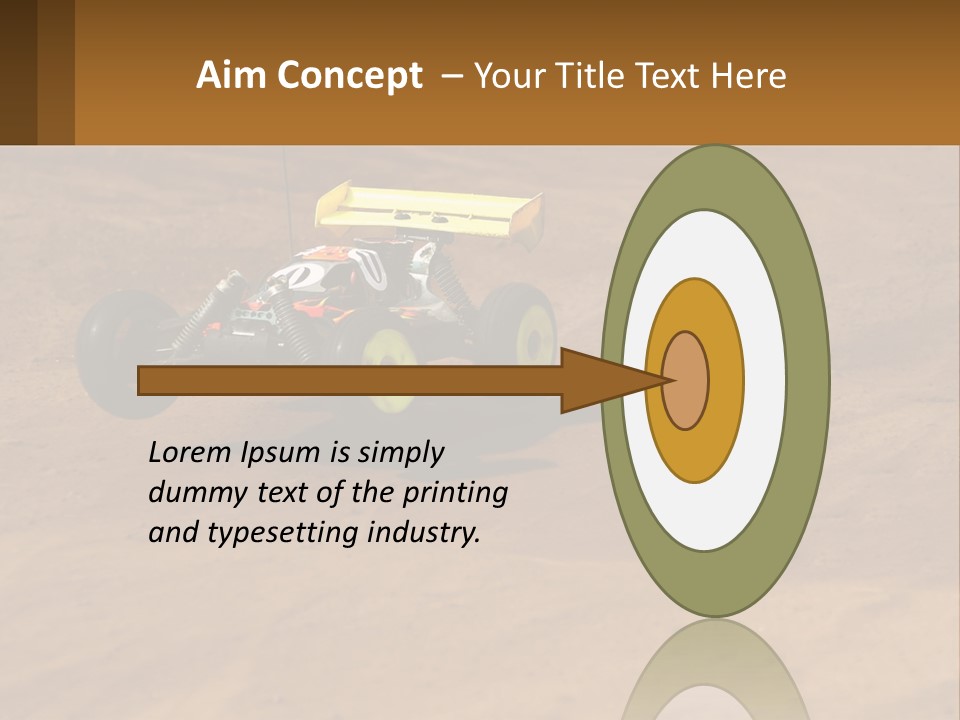 Aim Concept – Your Title Text Here

Lorem Ipsum is simply dummy text of the printing and typesetting industry.